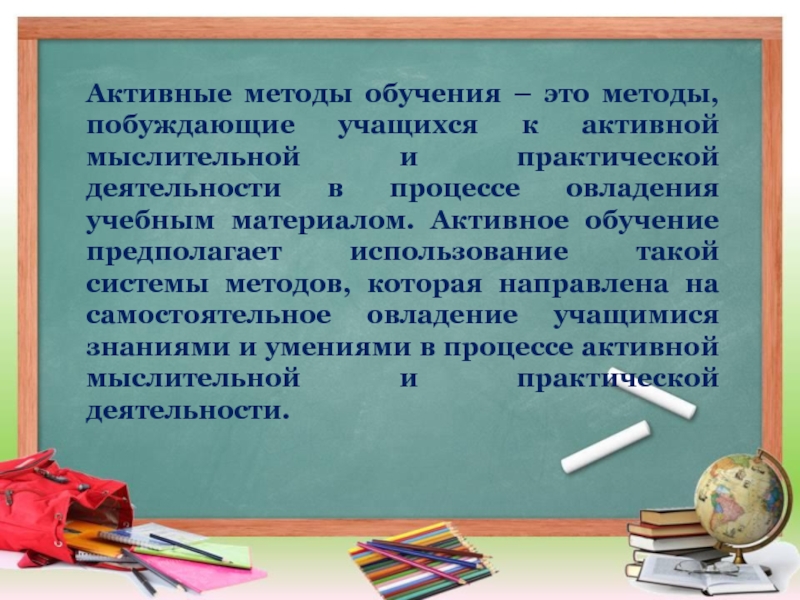 Активные методы обучения – это методы, побуждающие учащихся к активной мыслительной и практической деятельности в процессе овладения учебным материалом. Активное обучение предполагает использование такой системы методов, которая направлена на самостоятельное овладение учащимися знаниями и умениями в процессе активной мыслительной и практической деятельности.